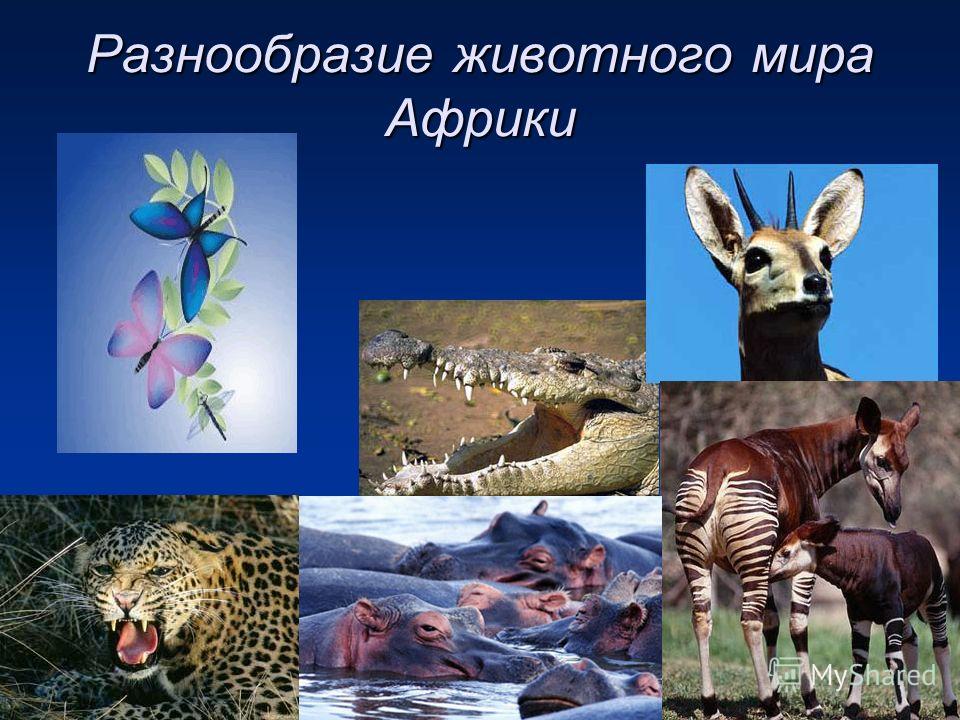 Разнообразие животного мира Африки

MyShared